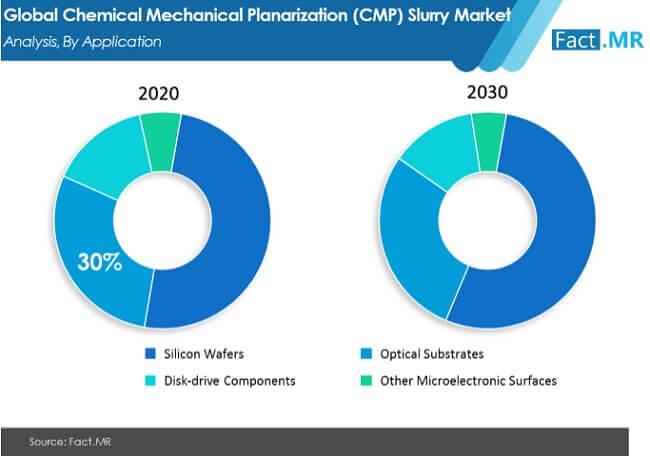 Global Chemical Mechanical Planarization (CMP) Slurry Market
Analysis, By Application

Fact.MR

2020

30%

2030

Silicon Wafers
Optical Substrates
Disk-drive Components
Other Microelectronic Surfaces

Source: Fact.MR